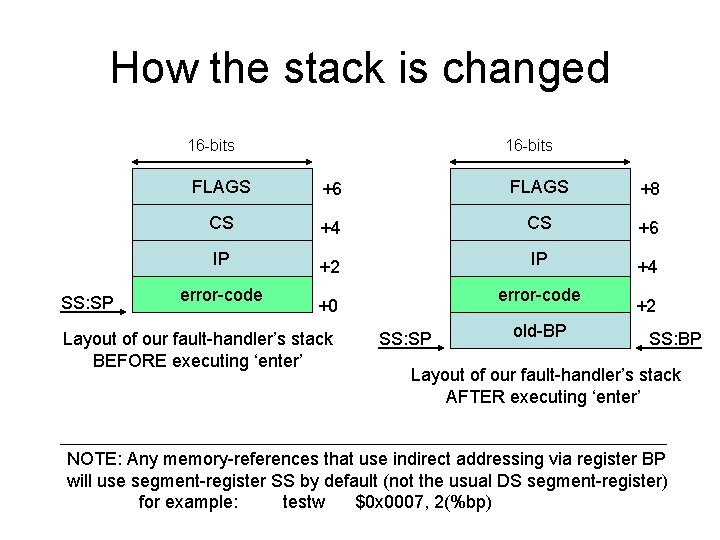 How the stack is changed

16-bits

FLAGS +6
CS +4
IP +2
error-code +0
SS:SP

Layout of our fault-handler's stack BEFORE executing 'enter'

16-bits

FLAGS +8
CS +6
IP +4
error-code +2
old-BP
SS:SP SS:BP

Layout of our fault-handler's stack AFTER executing 'enter'

NOTE: Any memory-references that use indirect addressing via register BP will use segment-register SS by default (not the usual DS segment-register)
for example: testw $0x0007, 2(%bp)